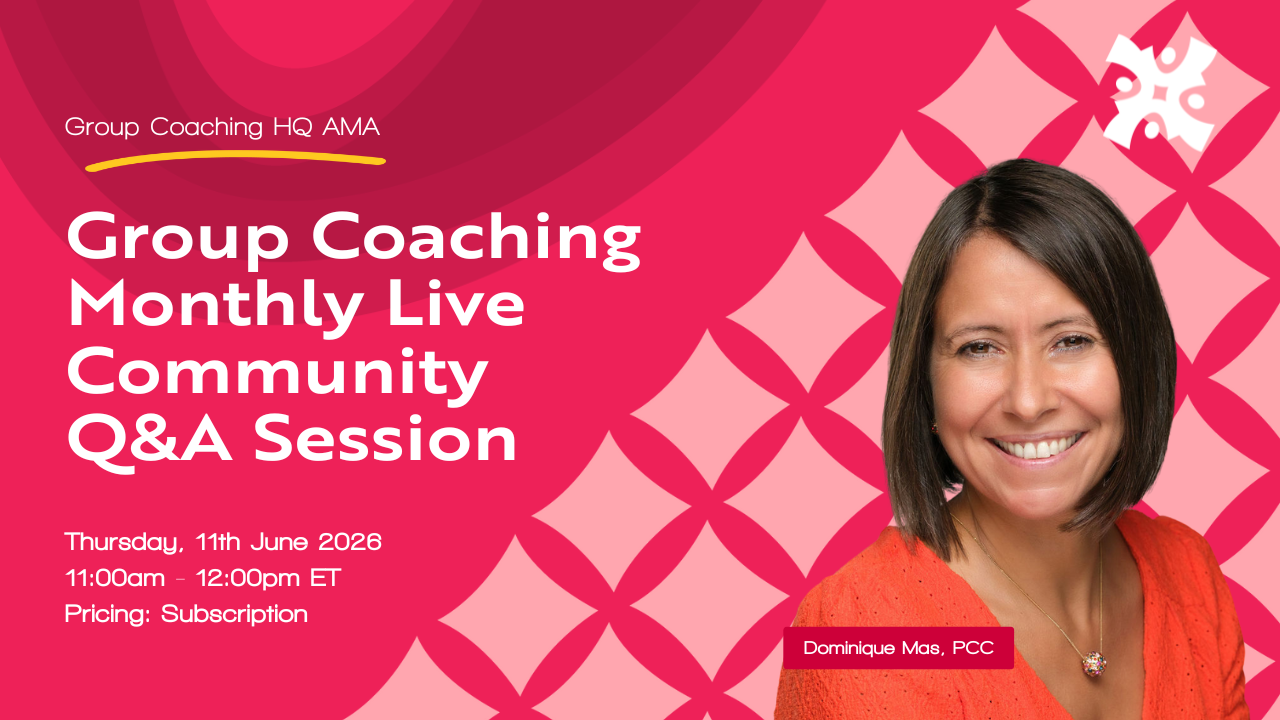 Group Coaching HQ AMA

Group Coaching Monthly Live Community Q&A Session

Thursday, 11th June 2026
11:00am - 12:00pm ET
Pricing: Subscription

Dominique Mas, PCC